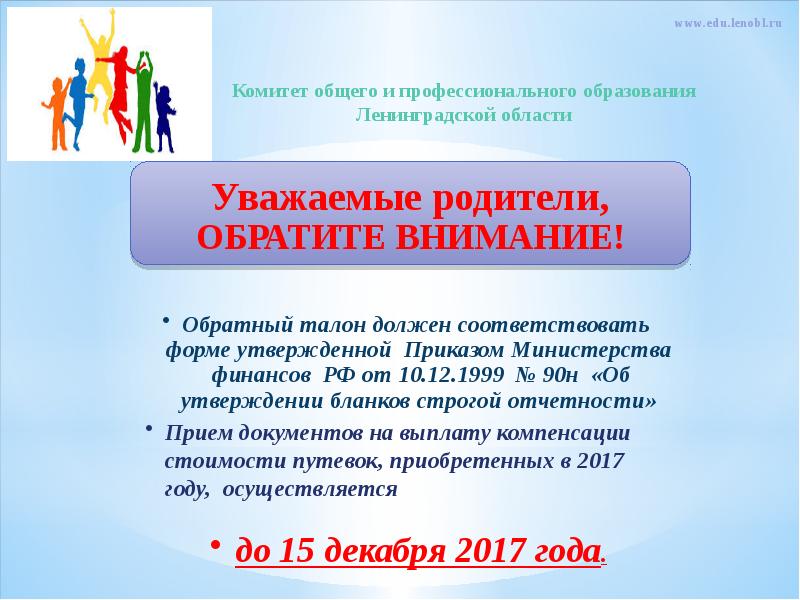 www.edu.lenobl.ru

Комитет общего и профессионального образования Ленинградской области

Уважаемые родители, ОБРАТИТЕ ВНИМАНИЕ!

• Обратный талон должен соответствовать форме утвержденной Приказом Министерства финансов РФ от 10.12.1999 № 90н «Об утверждении бланков строгой отчетности»

• Прием документов на выплату компенсации стоимости путевок, приобретенных в 2017 году, осуществляется

• до 15 декабря 2017 года.